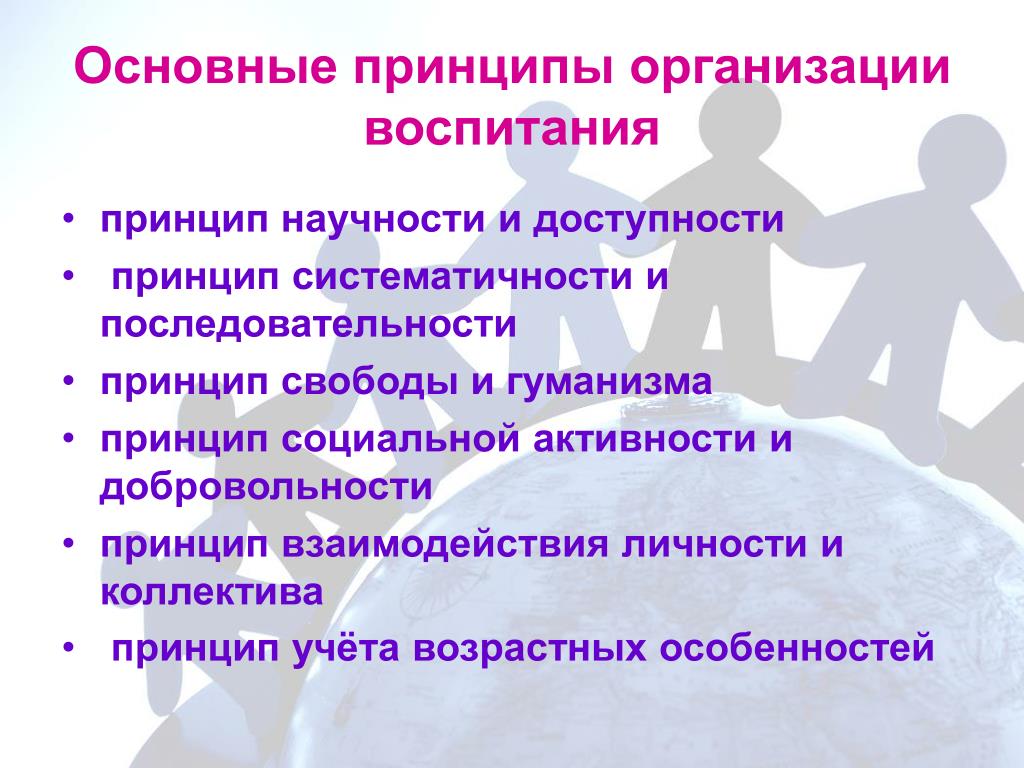 Основные принципы организации воспитания

• принцип научности и доступности
• принцип систематичности и последовательности
• принцип свободы и гуманизма
• принцип социальной активности и добровольности
• принцип взаимодействия личности и коллектива
• принцип учёта возрастных особенностей